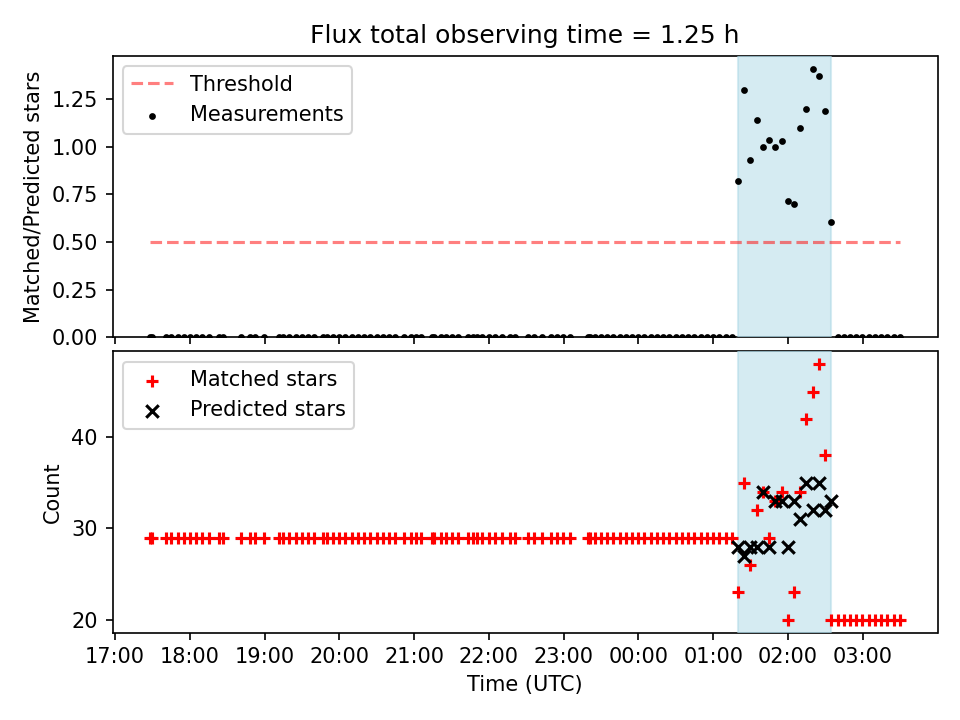 Flux total observing time = 1.25 h

Threshold
Measurements

Matched/Predicted stars

1.25
1.00
0.75
0.50
0.25
0.00

Matched stars
Predicted stars

Count

40
30
20

17:00 18:00 19:00 20:00 21:00 22:00 23:00 00:00 01:00 02:00 03:00

Time (UTC)